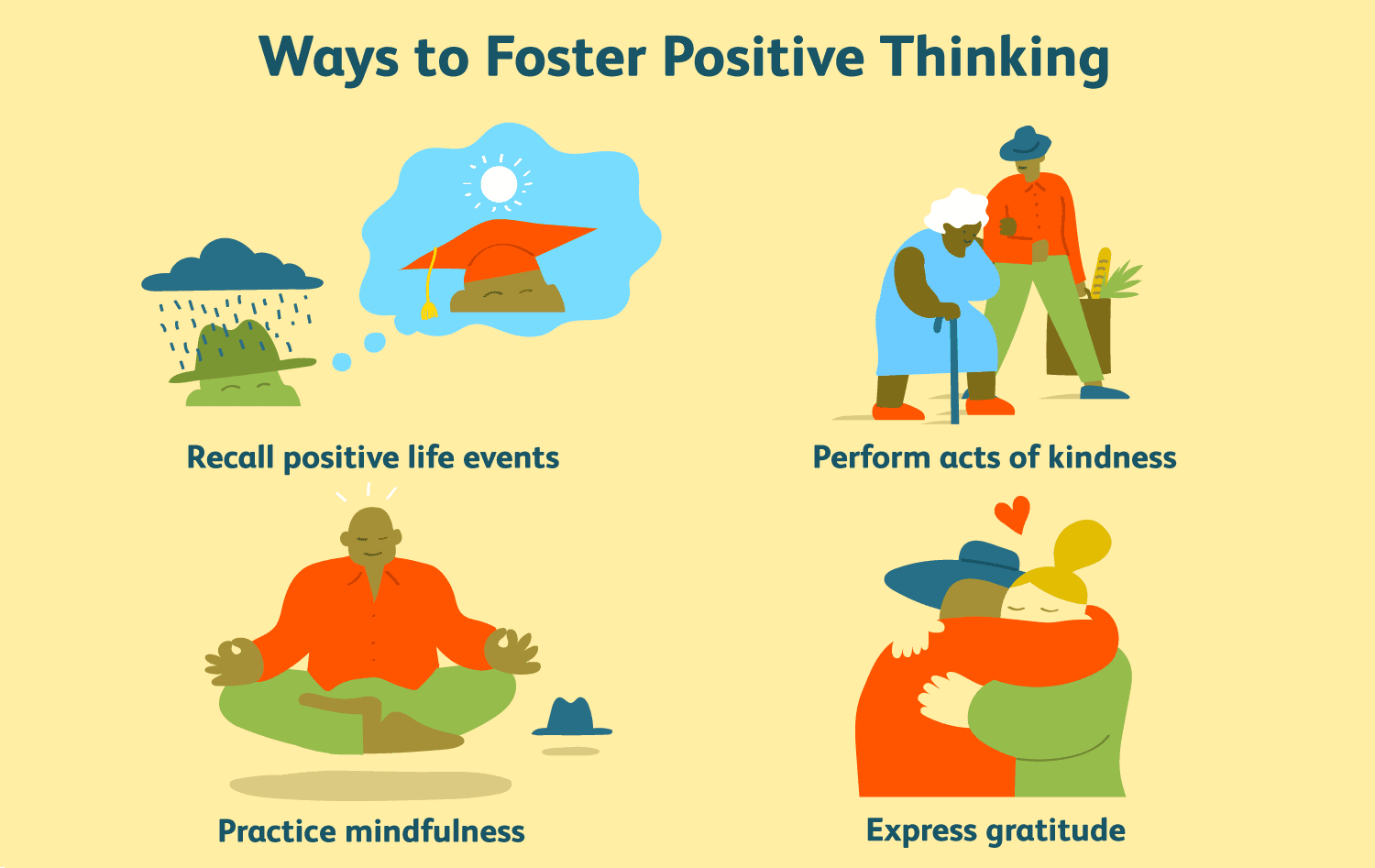 Ways to Foster Positive Thinking

Recall positive life events

Perform acts of kindness

Practice mindfulness

Express gratitude